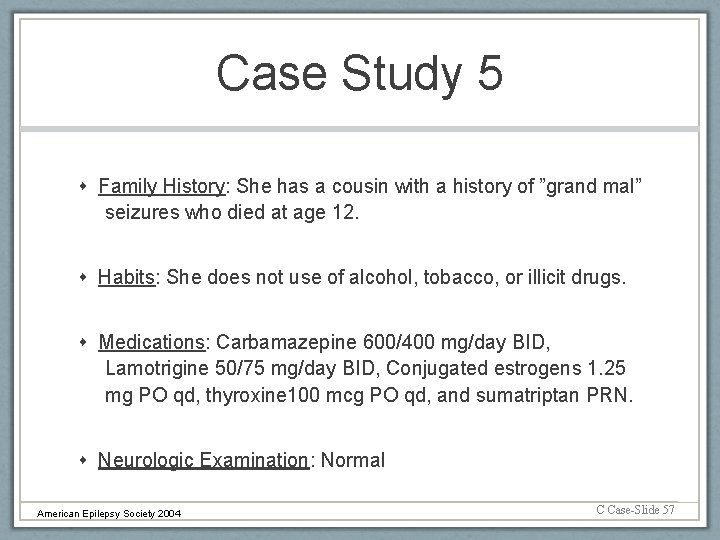 Case Study 5

Family History: She has a cousin with a history of ”grand mal” seizures who died at age 12.

Habits: She does not use of alcohol, tobacco, or illicit drugs.

Medications: Carbamazepine 600/400 mg/day BID, Lamotrigine 50/75 mg/day BID, Conjugated estrogens 1.25 mg PO qd, thyroxine100 mcg PO qd, and sumatriptan PRN.

Neurologic Examination: Normal

American Epilepsy Society 2004

C Case-Slide 57